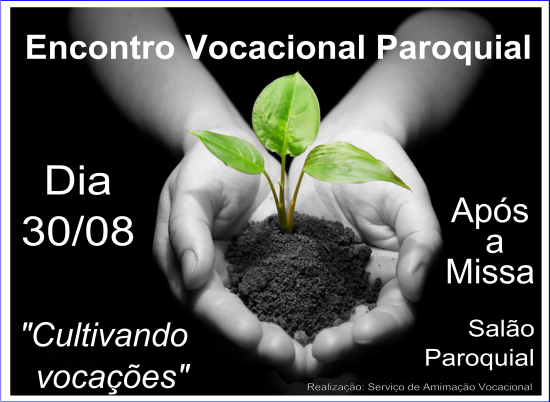 Encontro Vocacional Paroquial

Dia 30/08

Após a Missa

"Cultivando vocações"

Salão Paroquial

Realização: Serviço de Amimação Vocacional